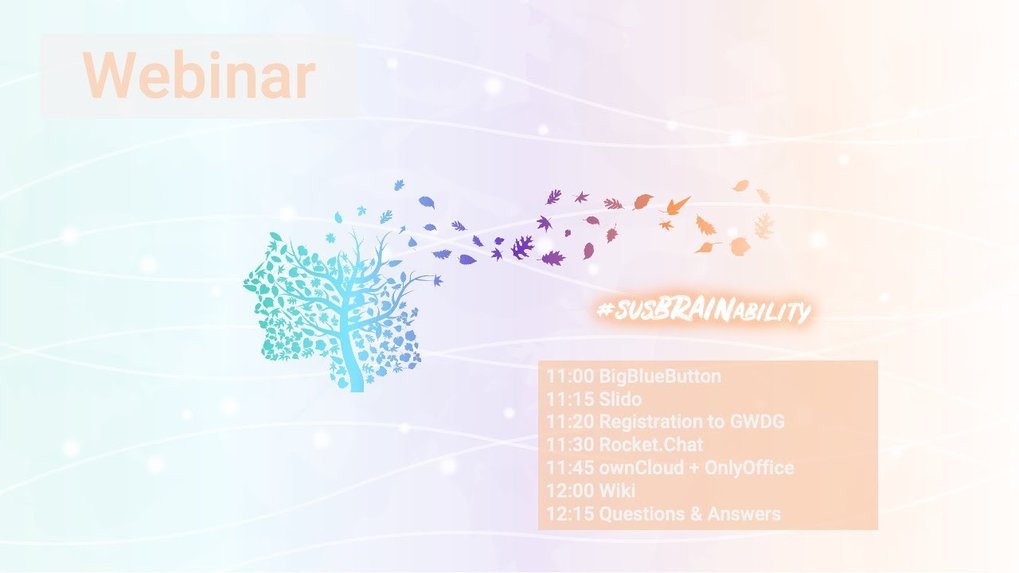 Webinar

#SUSBRAINABILITY

11:00 BigBlueButton
11:15 Slido
11:20 Registration to GWDG
11:30 Rocket.Chat
11:45 ownCloud + OnlyOffice
12:00 Wiki
12:15 Questions & Answers